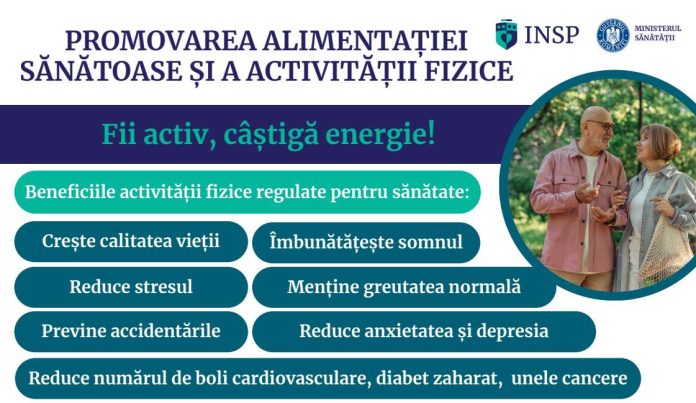 PROMOVAREA ALIMENTAȚIEI SĂNĂTOASE ȘI A ACTIVITĂȚII FIZICE

INSP

MINISTERUL SĂNĂTĂȚII

Fii activ, câștigă energie!

Beneficiile activității fizice regulate pentru sănătate:

Crește calitatea vieții

Îmbunătățește somnul

Reduce stresul

Menține greutatea normală

Previne accidentările

Reduce anxietatea și depresia

Reduce numărul de boli cardiovasculare, diabet zaharat, unele cancere